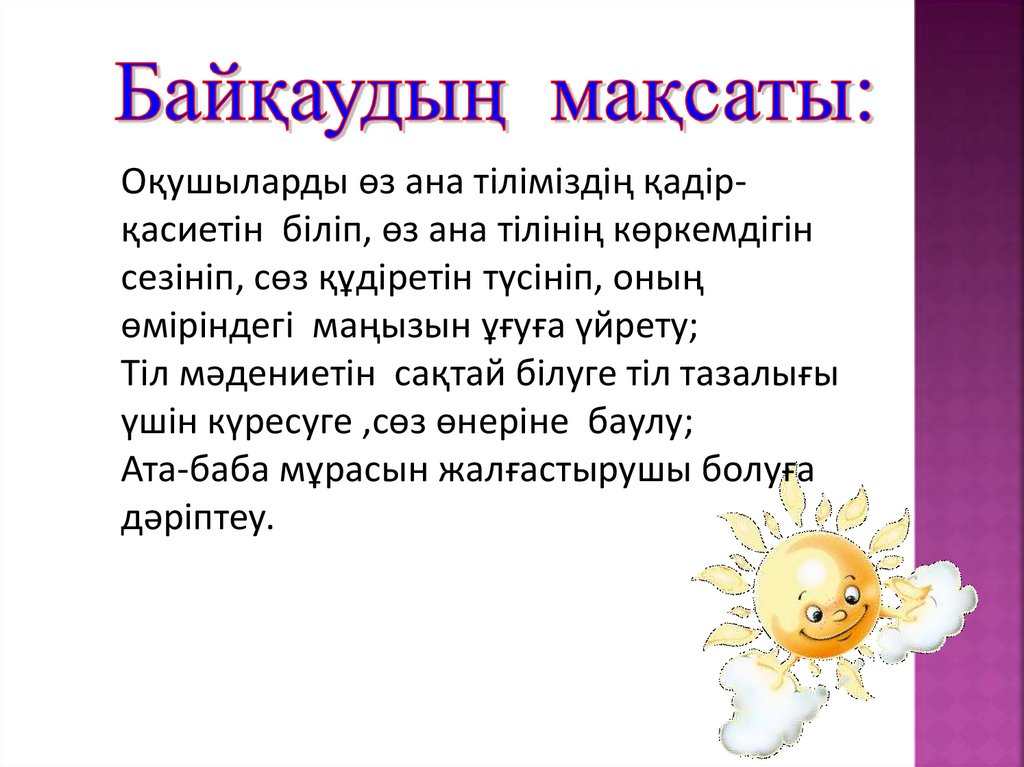 Байқаудың мақсаты:

Оқушыларды өз ана тіліміздің қадір-қасиетін біліп, өз ана тілінің көркемдігін сезініп, сөз құдіретін түсініп, оның өміріндегі маңызын ұғуға үйрету;
Тіл мәдениетін сақтай білуге тіл тазалығы үшін күресуге ,сөз өнеріне баулу;
Ата-баба мұрасын жалғастырушы болуға дәріптеу.